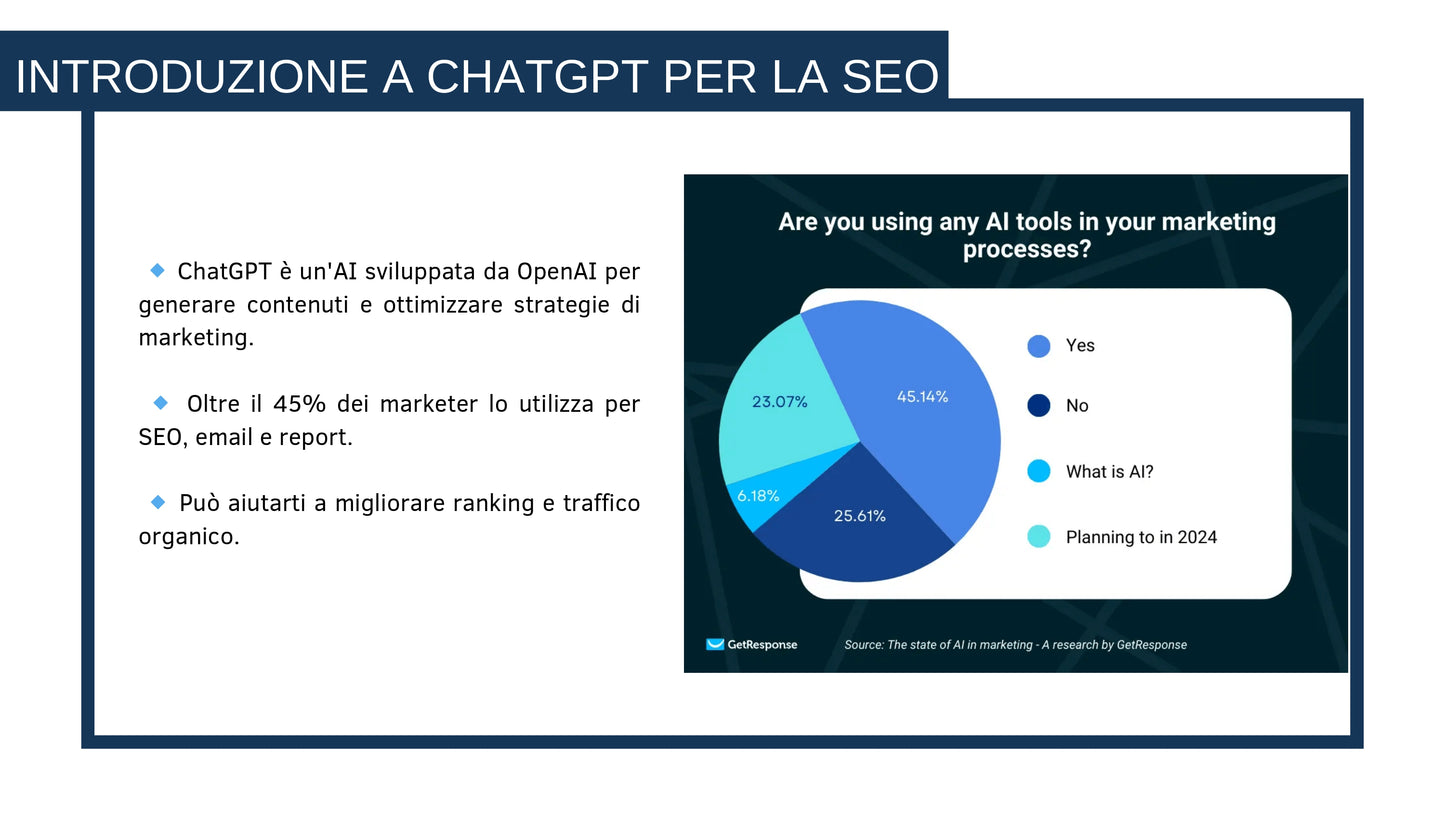 INTRODUZIONE A CHATGPT PER LA SEO

ChatGPT è un'AI sviluppata da OpenAI per generare contenuti e ottimizzare strategie di marketing.

Oltre il 45% dei marketer lo utilizza per SEO, email e report.

Può aiutarti a migliorare ranking e traffico organico.

Are you using any AI tools in your marketing processes?

23.07%
45.14%
6.18%
25.61%

Yes
No
What is AI?
Planning to in 2024

GetResponse
Source: The state of AI in marketing - A research by GetResponse